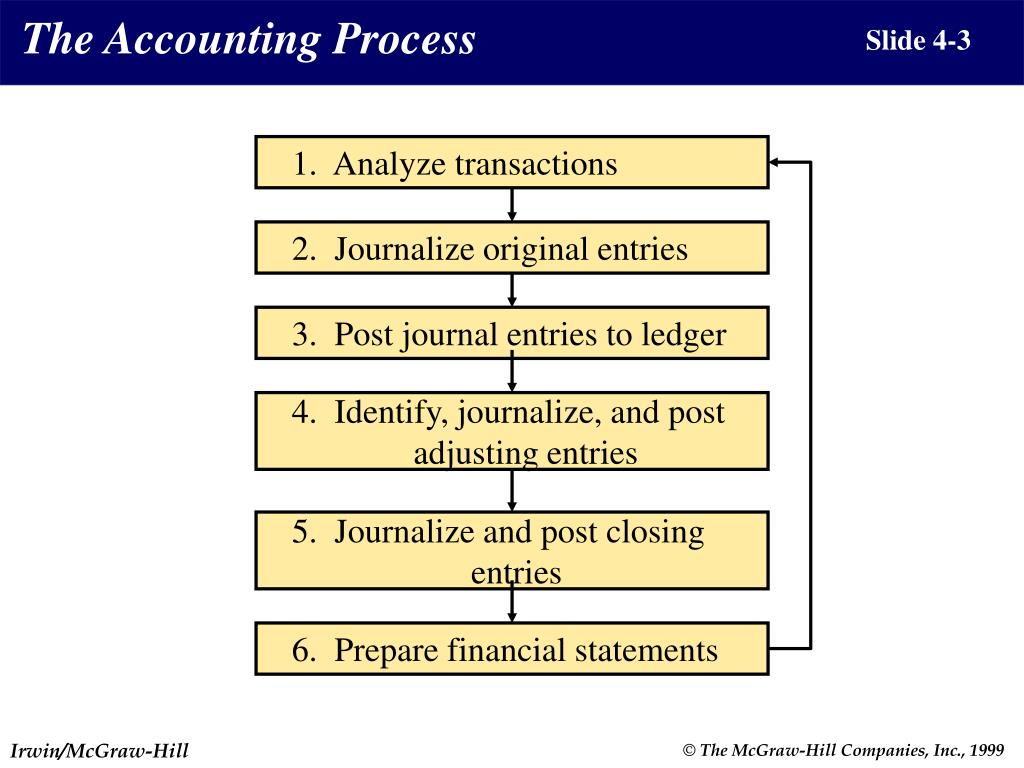 The Accounting Process

Slide 4-3

1. Analyze transactions

2. Journalize original entries

3. Post journal entries to ledger

4. Identify, journalize, and post adjusting entries

5. Journalize and post closing entries

6. Prepare financial statements

Irwin/McGraw-Hill

© The McGraw-Hill Companies, Inc., 1999